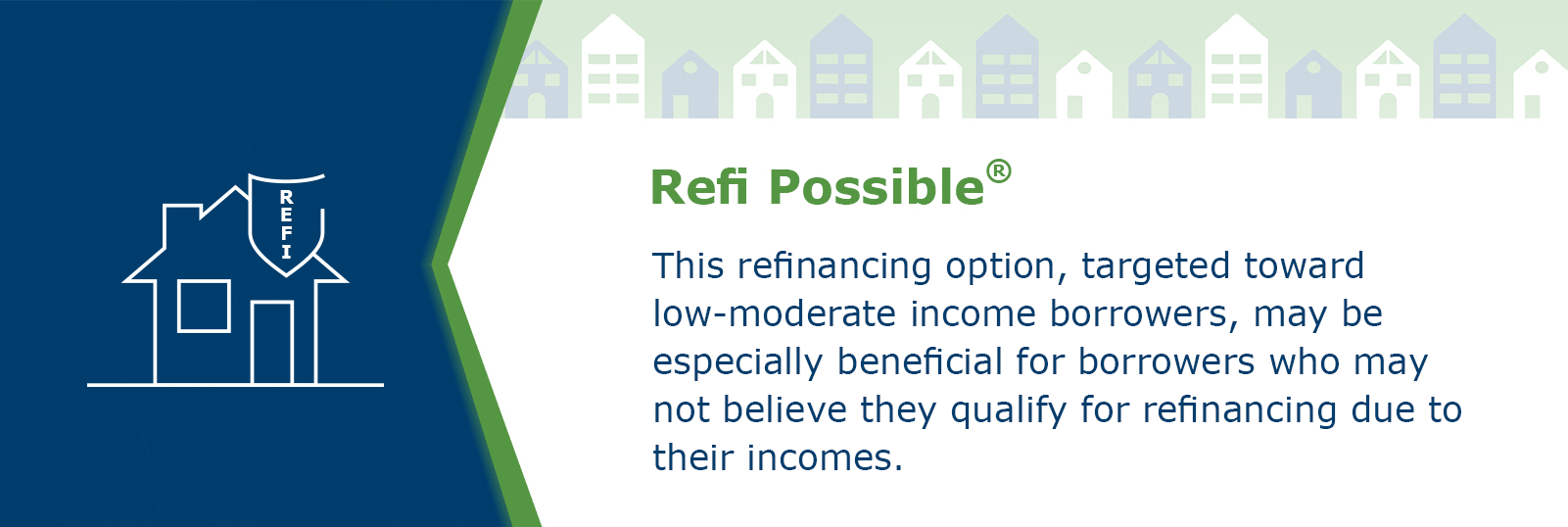 REFI

Refi Possible®

This refinancing option, targeted toward low-moderate income borrowers, may be especially beneficial for borrowers who may not believe they qualify for refinancing due to their incomes.